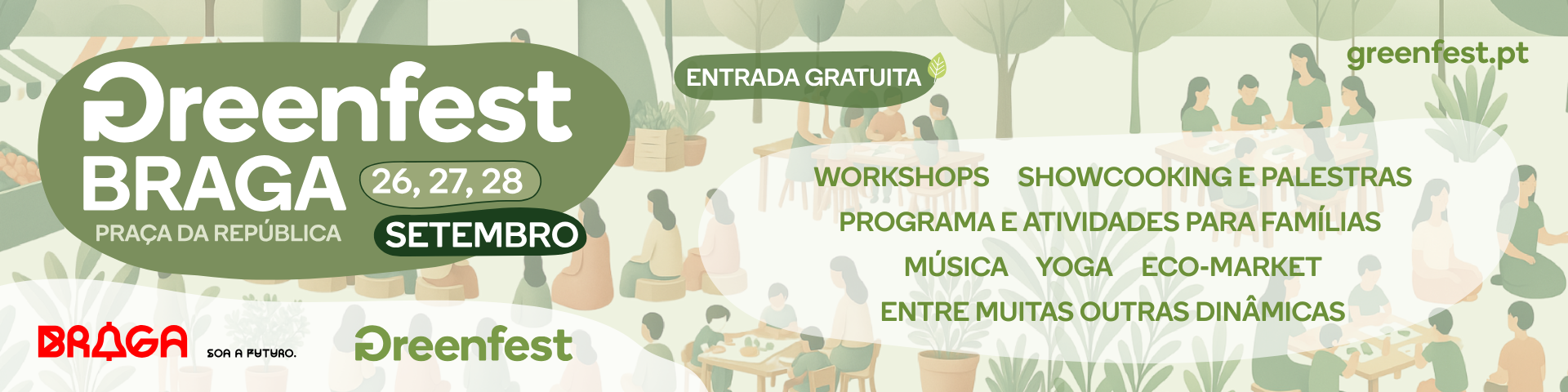 Greenfest BRAGA
26, 27, 28
PRAÇA DA REPÚBLICA
SETEMBRO

ENTRADA GRATUITA

greenfest.pt

WORKSHOPS SHOWCOOKING E PALESTRAS
PROGRAMA E ATIVIDADES PARA FAMÍLIAS
MÚSICA YOGA ECO-MARKET
ENTRE MUITAS OUTRAS DINÂMICAS

BRAGA SOA A FUTURO.

Greenfest